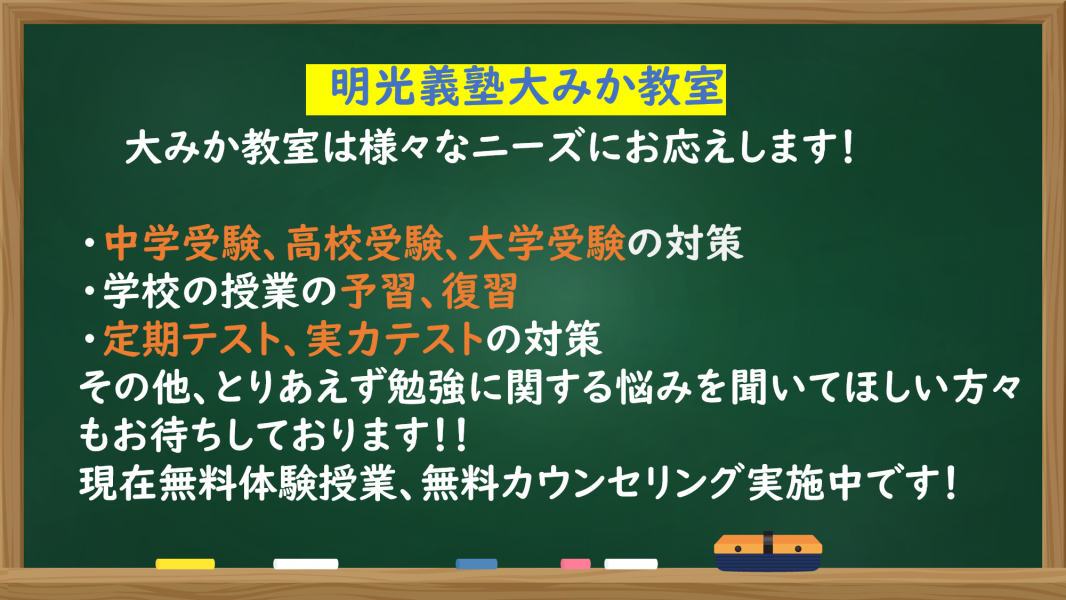 明光義塾大みか教室

大みか教室は様々なニーズにお応えします！

・中学受験、高校受験、大学受験の対策
・学校の授業の予習、復習
・定期テスト、実力テストの対策
その他、とりあえず勉強に関する悩みを聞いてほしい方々もお待ちしております！！
現在無料体験授業、無料カウンセリング実施中です！